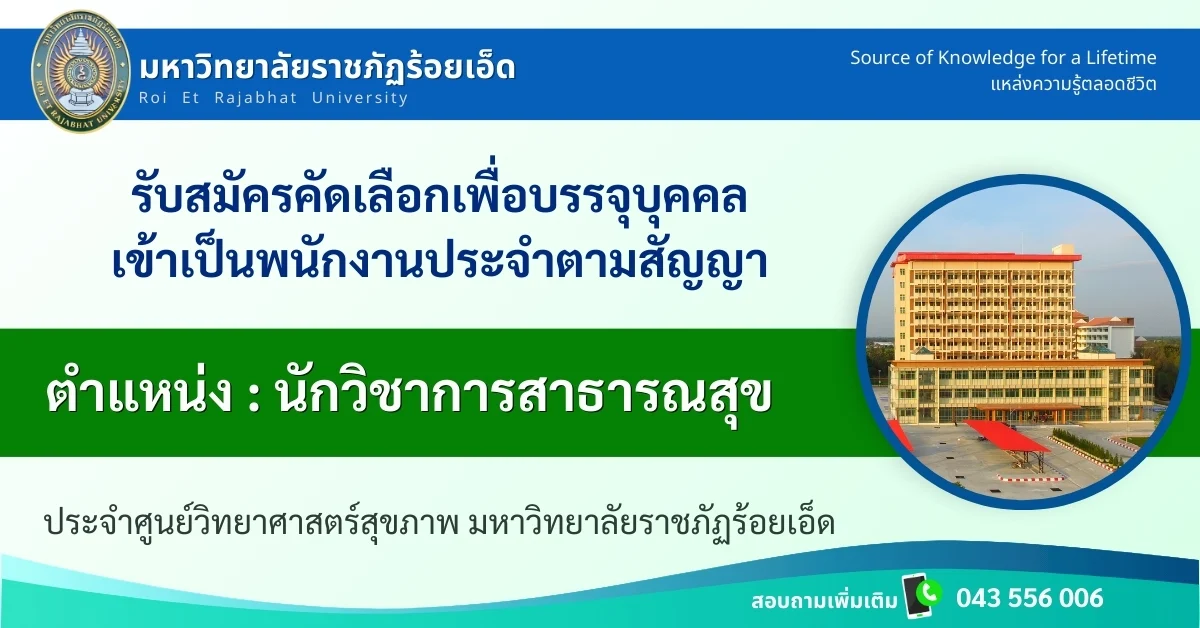 มหาวิทยาลัยราชภัฏร้อยเอ็ด
Roi Et Rajabhat University

Source of Knowledge for a Lifetime
แหล่งความรู้ตลอดชีวิต

รับสมัครคัดเลือกเพื่อบรรจุบุคคล
เข้าเป็นพนักงานประจำตามสัญญา

ตำแหน่ง : นักวิชาการสาธารณสุข

ประจำศูนย์วิทยาศาสตร์สุขภาพ มหาวิทยาลัยราชภัฏร้อยเอ็ด

สอบถามเพิ่มเติม 043 556 006